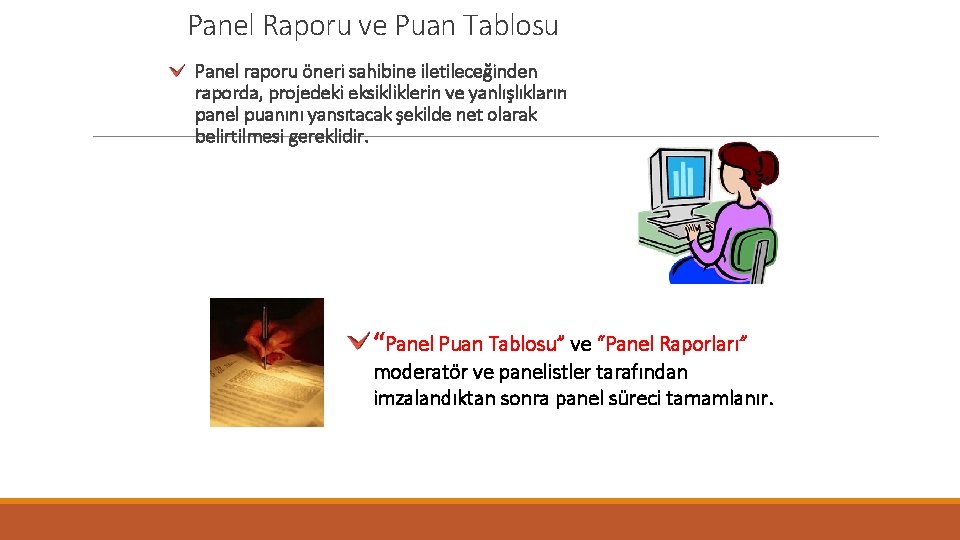 Panel Raporu ve Puan Tablosu

Panel raporu öneri sahibine iletileceğinden raporda, projedeki eksikliklerin ve yanlışlıkların panel puanını yansıtacak şekilde net olarak belirtilmesi gereklidir.

“Panel Puan Tablosu” ve “Panel Raporları” moderatör ve panelistler tarafından imzalandıktan sonra panel süreci tamamlanır.